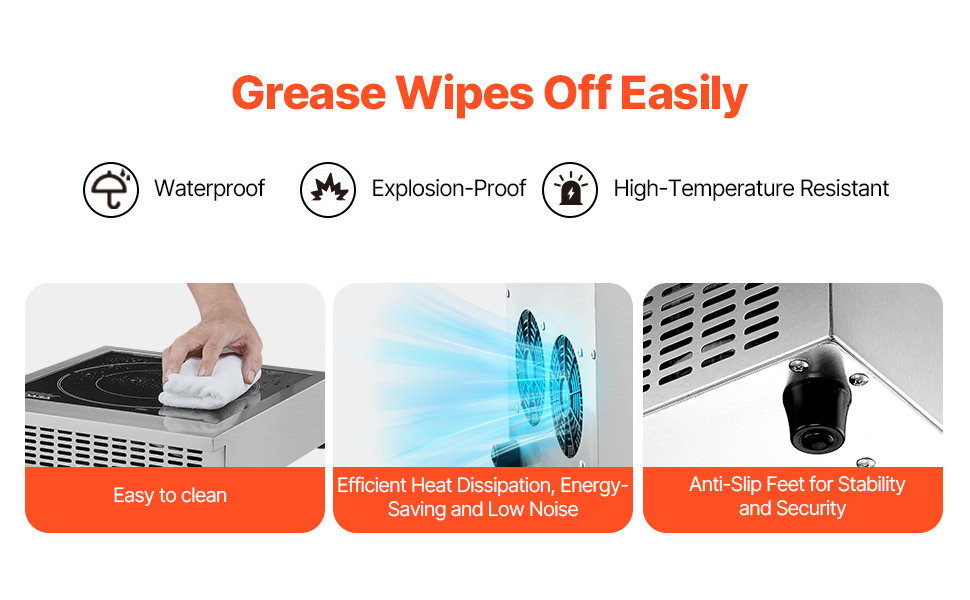 Grease Wipes Off Easily

Waterproof

Explosion-Proof

High-Temperature Resistant

Easy to clean

Efficient Heat Dissipation, Energy-Saving and Low Noise

Anti-Slip Feet for Stability and Security